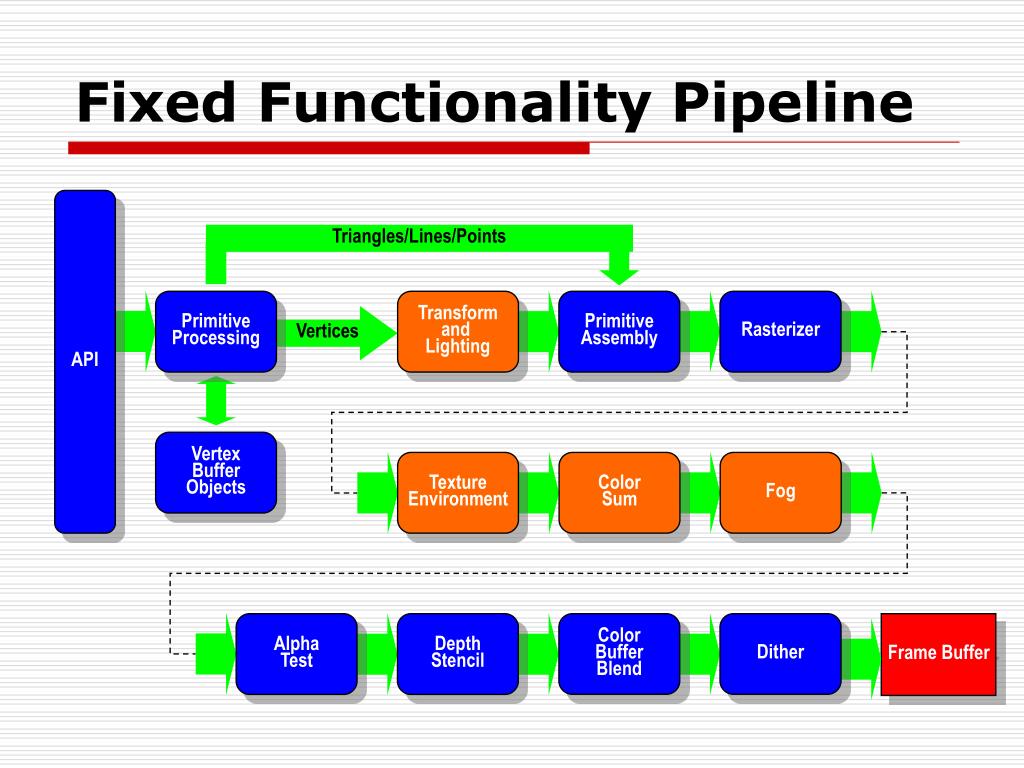 Fixed Functionality Pipeline

API

Triangles/Lines/Points

Primitive Processing

Vertices

Transform and Lighting

Primitive Assembly

Rasterizer

Vertex Buffer Objects

Texture Environment

Color Sum

Fog

Alpha Test

Depth Stencil

Color Buffer Blend

Dither

Frame Buffer